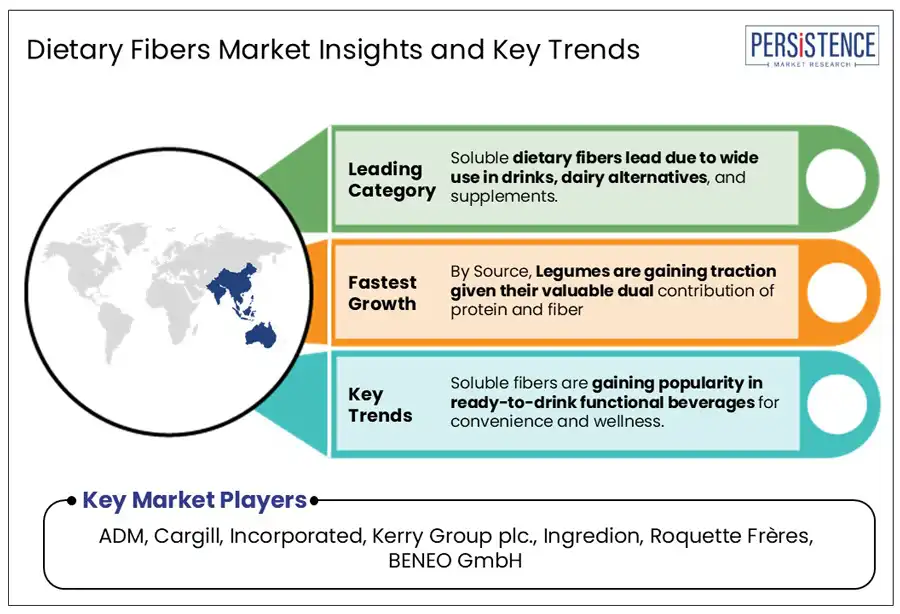 Dietary Fibers Market Insights and Key Trends

PERSISTENCE
MARKET RESEARCH

Leading Category

Soluble dietary fibers lead due to wide use in drinks, dairy alternatives, and supplements.

Fastest Growth

By Source, Legumes are gaining traction given their valuable dual contribution of protein and fiber

Key Trends

Soluble fibers are gaining popularity in ready-to-drink functional beverages for convenience and wellness.

Key Market Players

ADM, Cargill, Incorporated, Kerry Group plc., Ingredion, Roquette Frères, BENEO GmbH